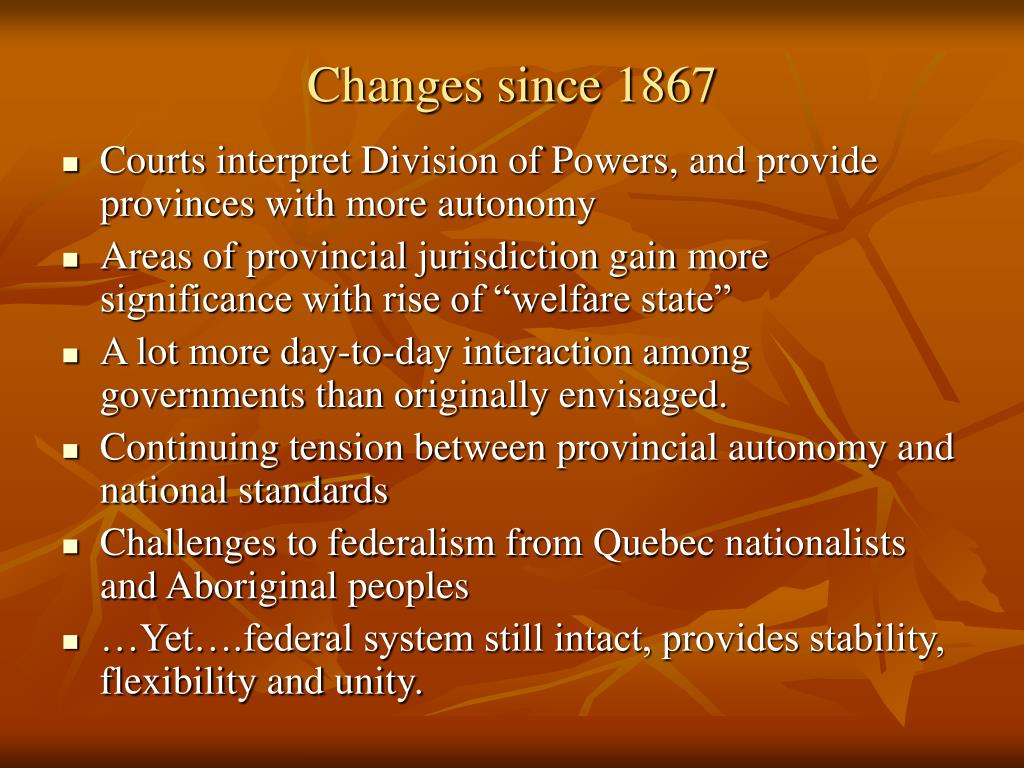 Changes since 1867

- Courts interpret Division of Powers, and provide provinces with more autonomy
- Areas of provincial jurisdiction gain more significance with rise of “welfare state”
- A lot more day-to-day interaction among governments than originally envisaged.
- Continuing tension between provincial autonomy and national standards
- Challenges to federalism from Quebec nationalists and Aboriginal peoples
- …Yet….federal system still intact, provides stability, flexibility and unity.